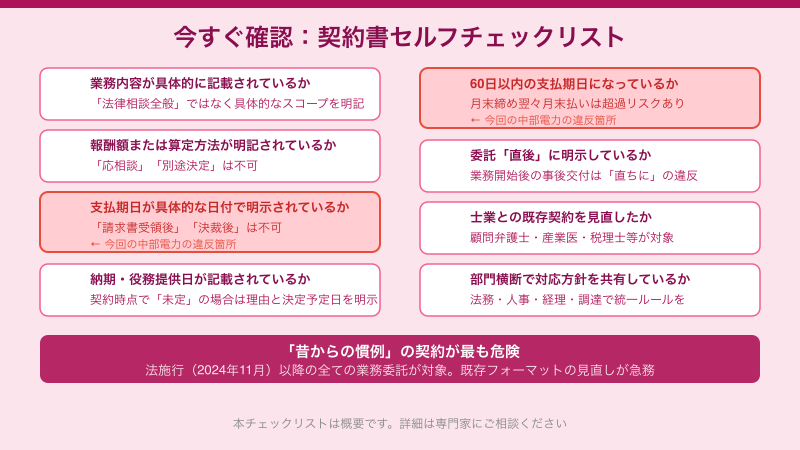 今すぐ確認：契約書セルフチェックリスト

業務内容が具体的に記載されているか
「法律相談全般」ではなく具体的なスコープを明記

報酬額または算定方法が明記されているか
「応相談」「別途決定」は不可

支払期日が具体的な日付で明示されているか
「請求書受領後」「決裁後」は不可
← 今回の中部電力の違反箇所

納期・役務提供日が記載されているか
契約時点で「未定」の場合は理由と決定予定日を明示

60日以内の支払期日になっているか
月末締め翌々月末払いは超過リスクあり
← 今回の中部電力の違反箇所

委託「直後」に明示しているか
業務開始後の事後交付は「直ちに」の違反

士業との既存契約を見直したか
顧問弁護士・産業医・税理士等が対象

部門横断で対応方針を共有しているか
法務・人事・経理・調達で統一ルールを

「昔からの慣例」の契約が最も危険
法施行（2024年11月）以降の全ての業務委託が対象。既存フォーマットの見直しが急務

本チェックリストは概要です。詳細は専門家にご相談ください